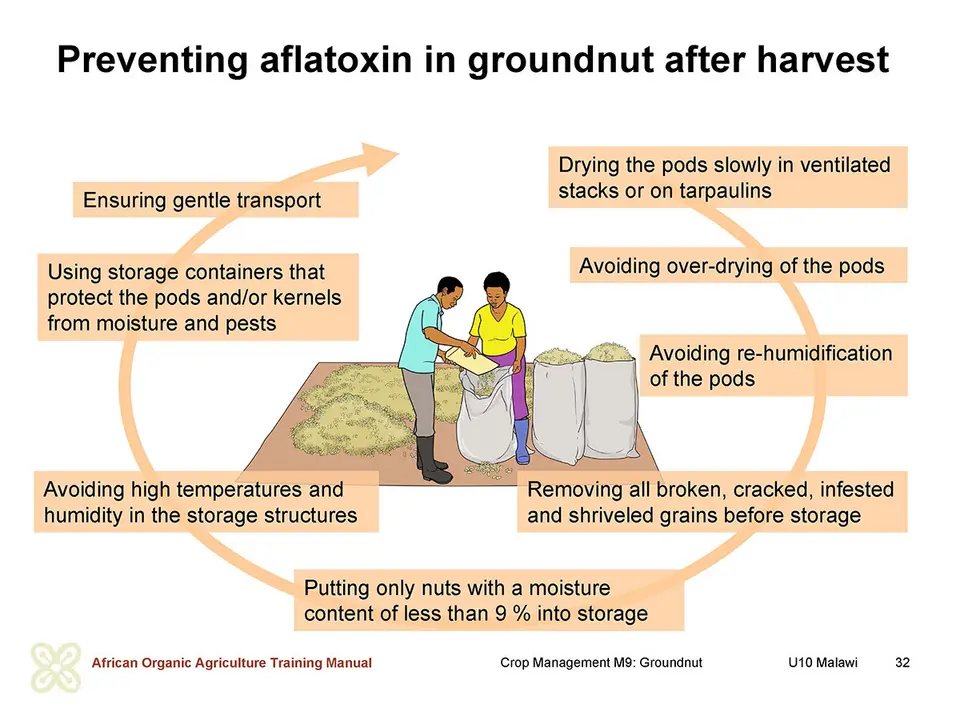 Preventing aflatoxin in groundnut after harvest

Drying the pods slowly in ventilated stacks or on tarpaulins

Avoiding over-drying of the pods

Avoiding re-humidification of the pods

Removing all broken, cracked, infested and shriveled grains before storage

Putting only nuts with a moisture content of less than 9 % into storage

Avoiding high temperatures and humidity in the storage structures

Using storage containers that protect the pods and/or kernels from moisture and pests

Ensuring gentle transport

African Organic Agriculture Training Manual

Crop Management M9: Groundnut

U10 Malawi

32